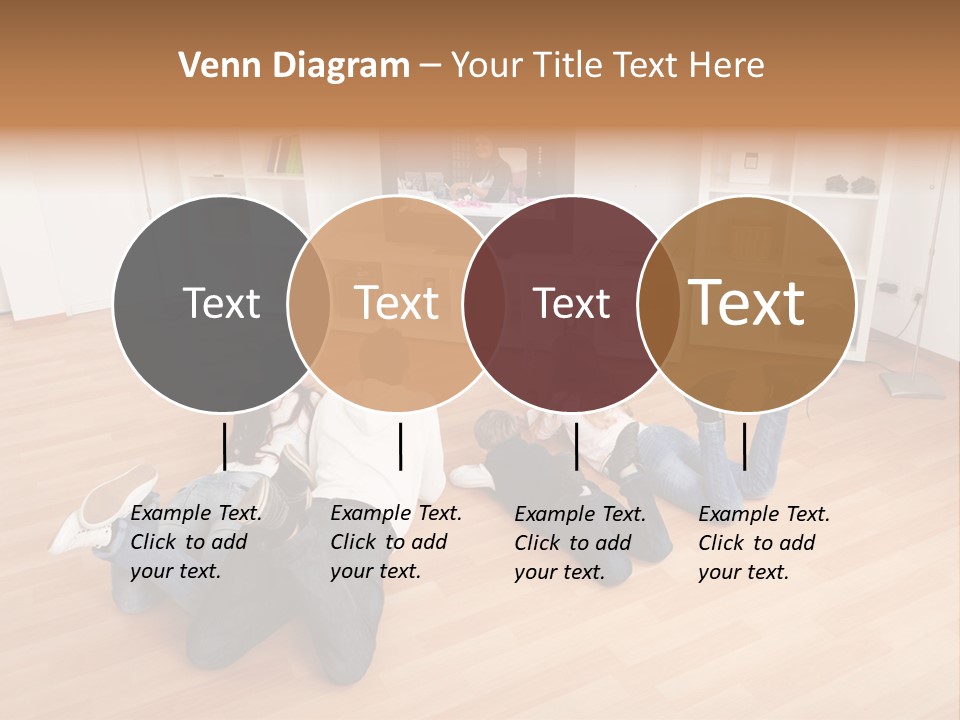 Venn Diagram – Your Title Text Here

Text

Text

Text

Text

Example Text. Click to add your text.

Example Text. Click to add your text.

Example Text. Click to add your text.

Example Text. Click to add your text.